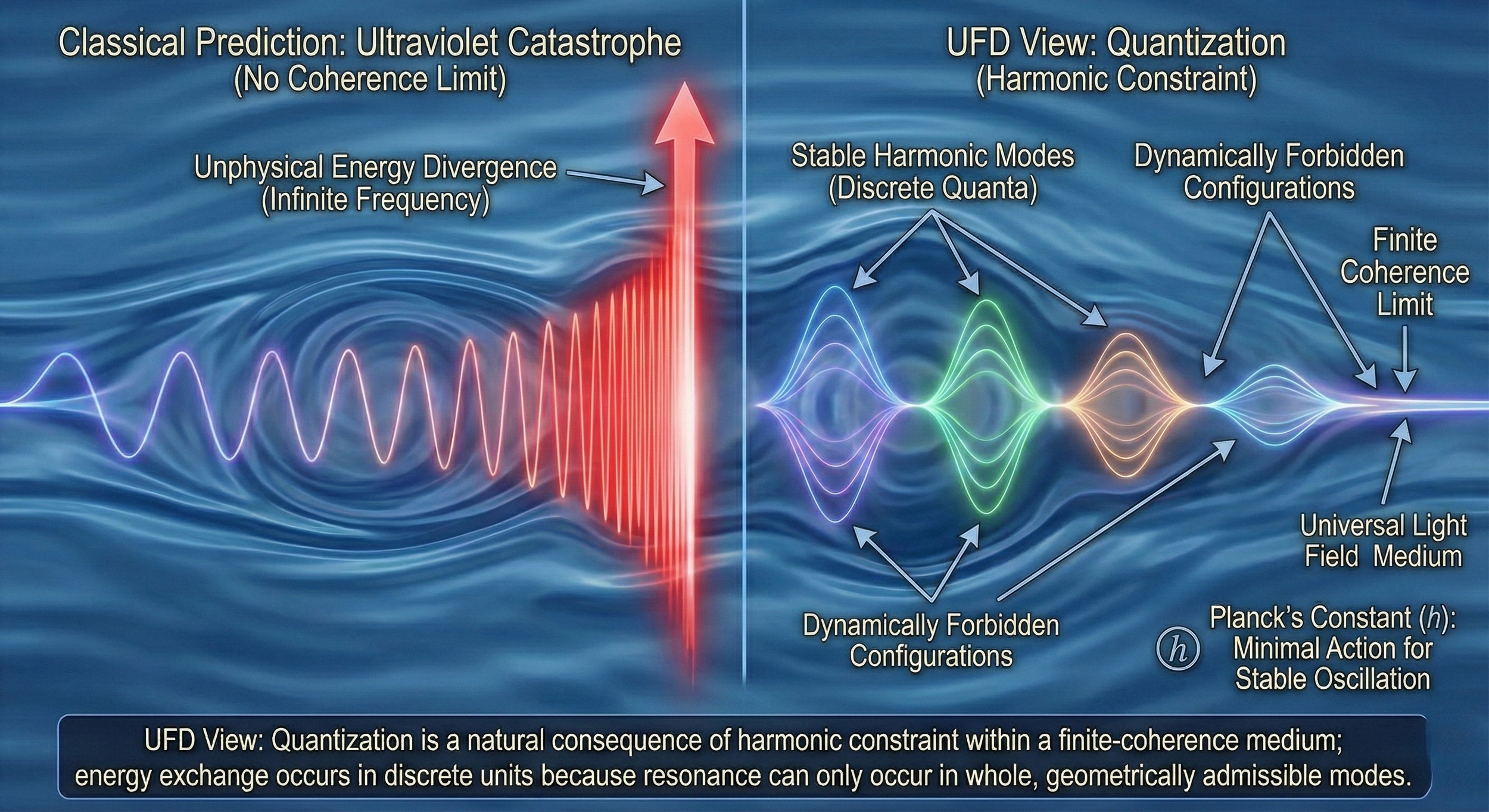 Classical Prediction: Ultraviolet Catastrophe
(No Coherence Limit)

Unphysical Energy Divergence
(Infinite Frequency)

UFD View: Quantization
(Harmonic Constraint)

Stable Harmonic Modes
(Discrete Quanta)

Dynamically Forbidden
Configurations

Finite
Coherence
Limit

Universal Light
Field Medium

Dynamically Forbidden
Configurations

$h$

Planck's Constant ($h$):
Minimal Action for
Stable Oscillation

UFD View: Quantization is a natural consequence of harmonic constraint within a finite-coherence medium; energy exchange occurs in discrete units because resonance can only occur in whole, geometrically admissible modes.